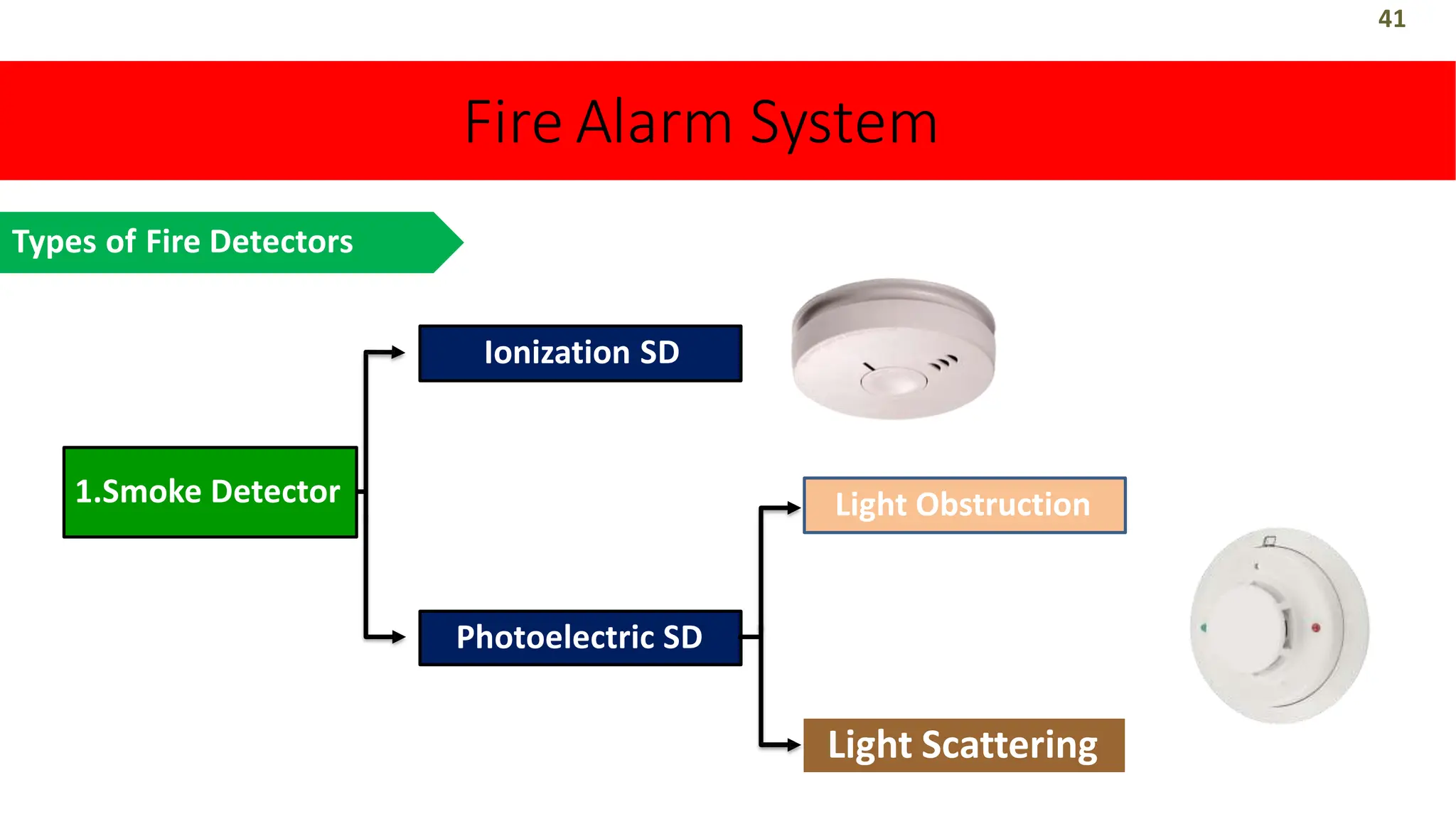 41

Fire Alarm System

Types of Fire Detectors

1.Smoke Detector

Ionization SD

Photoelectric SD

Light Obstruction

Light Scattering